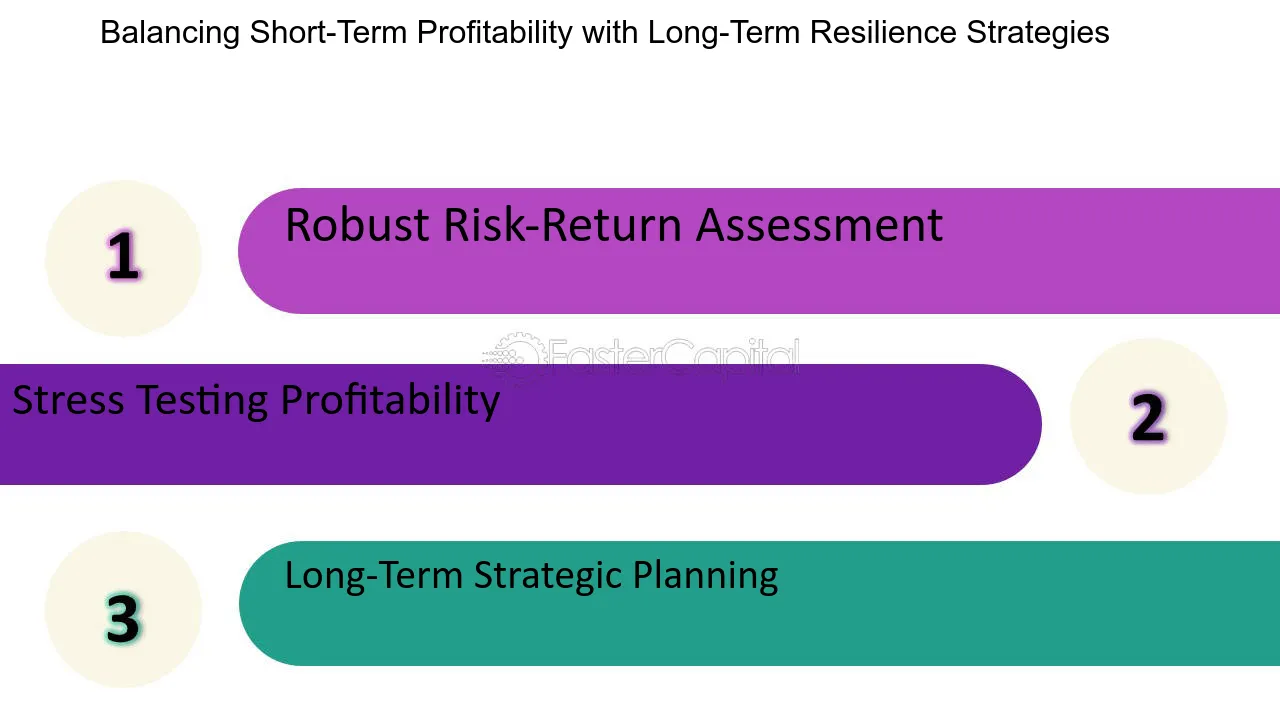 Balancing Short-Term Profitability with Long-Term Resilience Strategies

1

Robust Risk-Return Assessment

Stress Testing Profitability

2

3

Long-Term Strategic Planning

FasterCapital